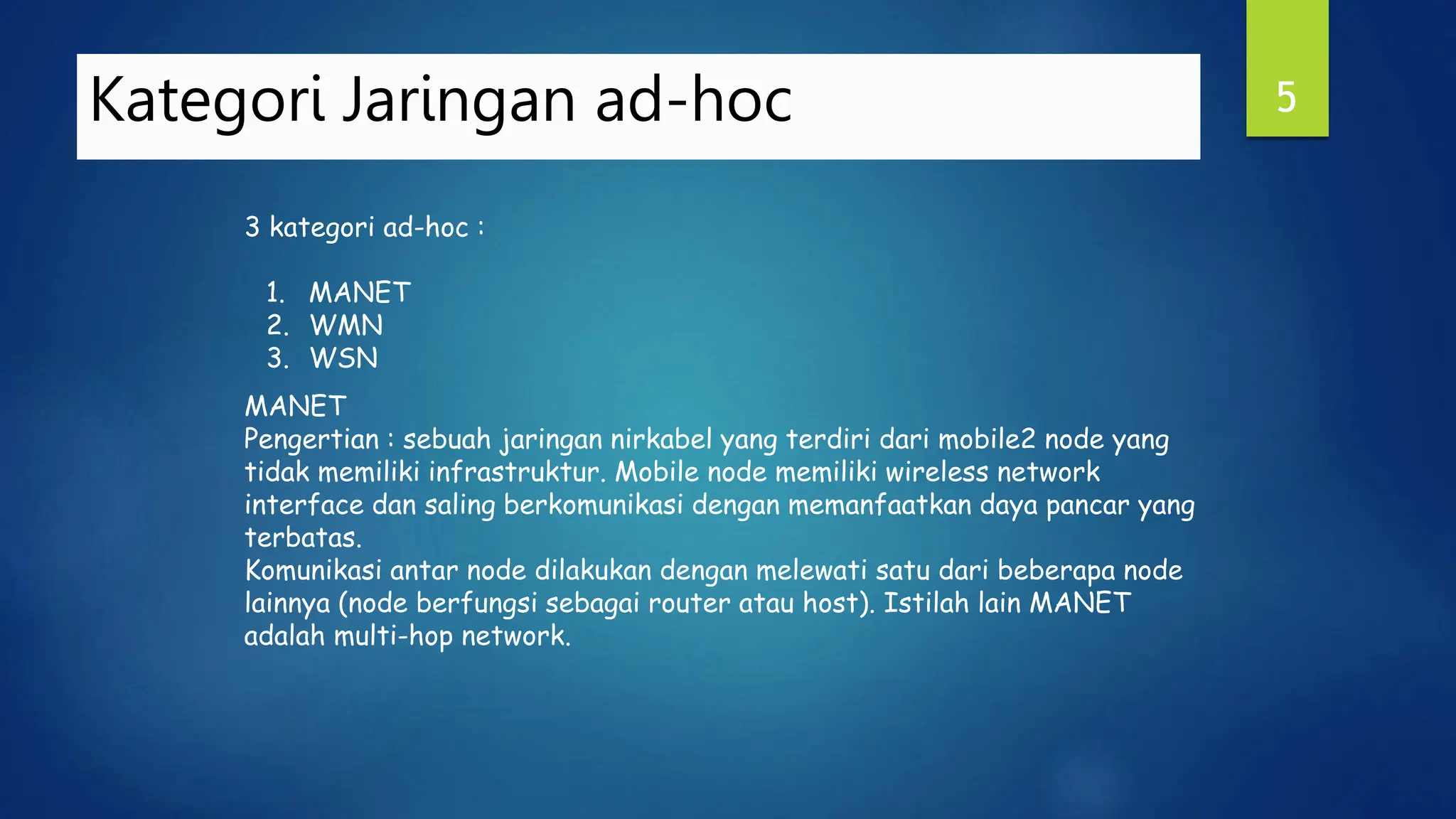 Kategori Jaringan ad-hoc

5

3 kategori ad-hoc :

1. MANET
2. WMN
3. WSN

MANET
Pengertian : sebuah jaringan nirkabel yang terdiri dari mobile2 node yang tidak memiliki infrastruktur. Mobile node memiliki wireless network interface dan saling berkomunikasi dengan memanfaatkan daya pancar yang terbatas.
Komunikasi antar node dilakukan dengan melewati satu dari beberapa node lainnya (node berfungsi sebagai router atau host). Istilah lain MANET adalah multi-hop network.